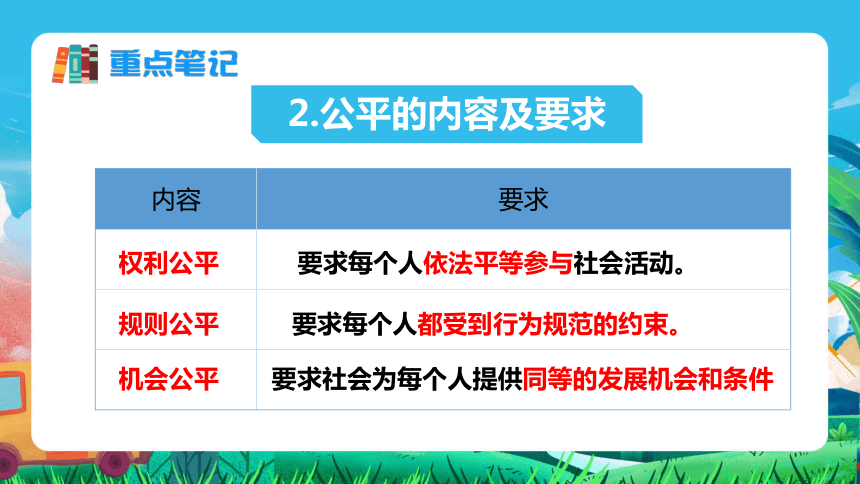 重点笔记

2.公平的内容及要求

| 内容 | 要求 |
|---|---|
| 权利公平 | 要求每个人依法平等参与社会活动。 |
| 规则公平 | 要求每个人都受到行为规范的约束。 |
| 机会公平 | 要求社会为每个人提供同等的发展机会和条件 |